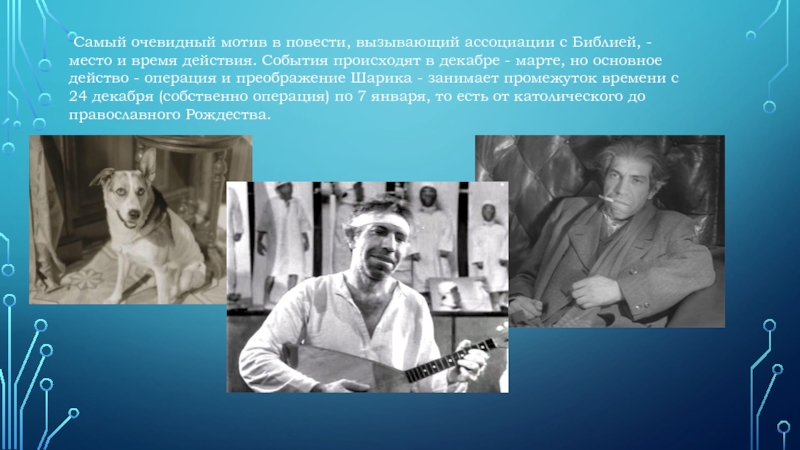 Самый очевидный мотив в повести, вызывающий ассоциации с Библией, - место и время действия. События происходят в декабре - марте, но основное действо - операция и преображение Шарика - занимает промежуток времени с 24 декабря (собственно операция) по 7 января, то есть от католического до православного Рождества.